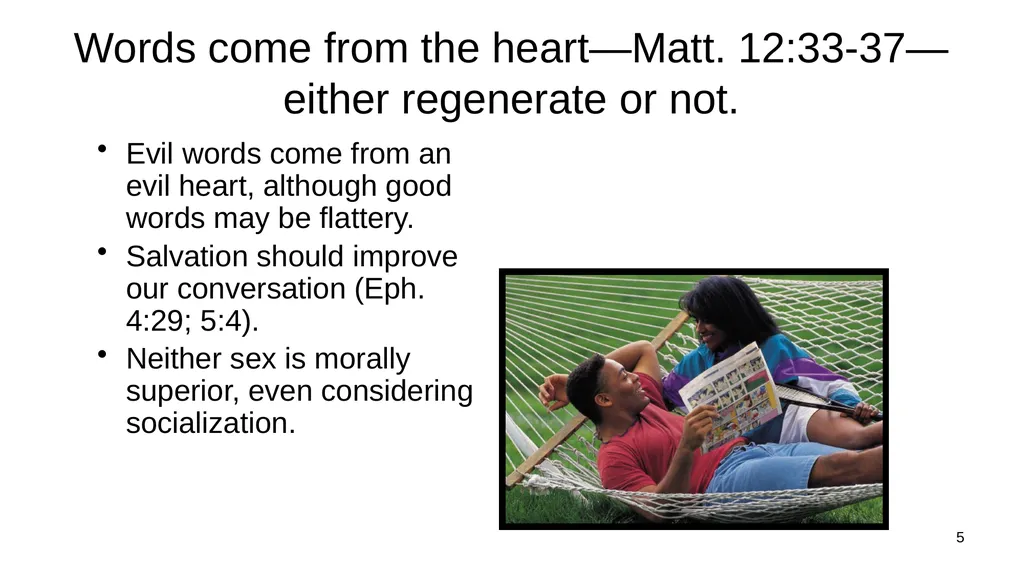 Words come from the heart—Matt. 12:33-37—either regenerate or not.

• Evil words come from an evil heart, although good words may be flattery.
• Salvation should improve our conversation (Eph. 4:29; 5:4).
• Neither sex is morally superior, even considering socialization.

5